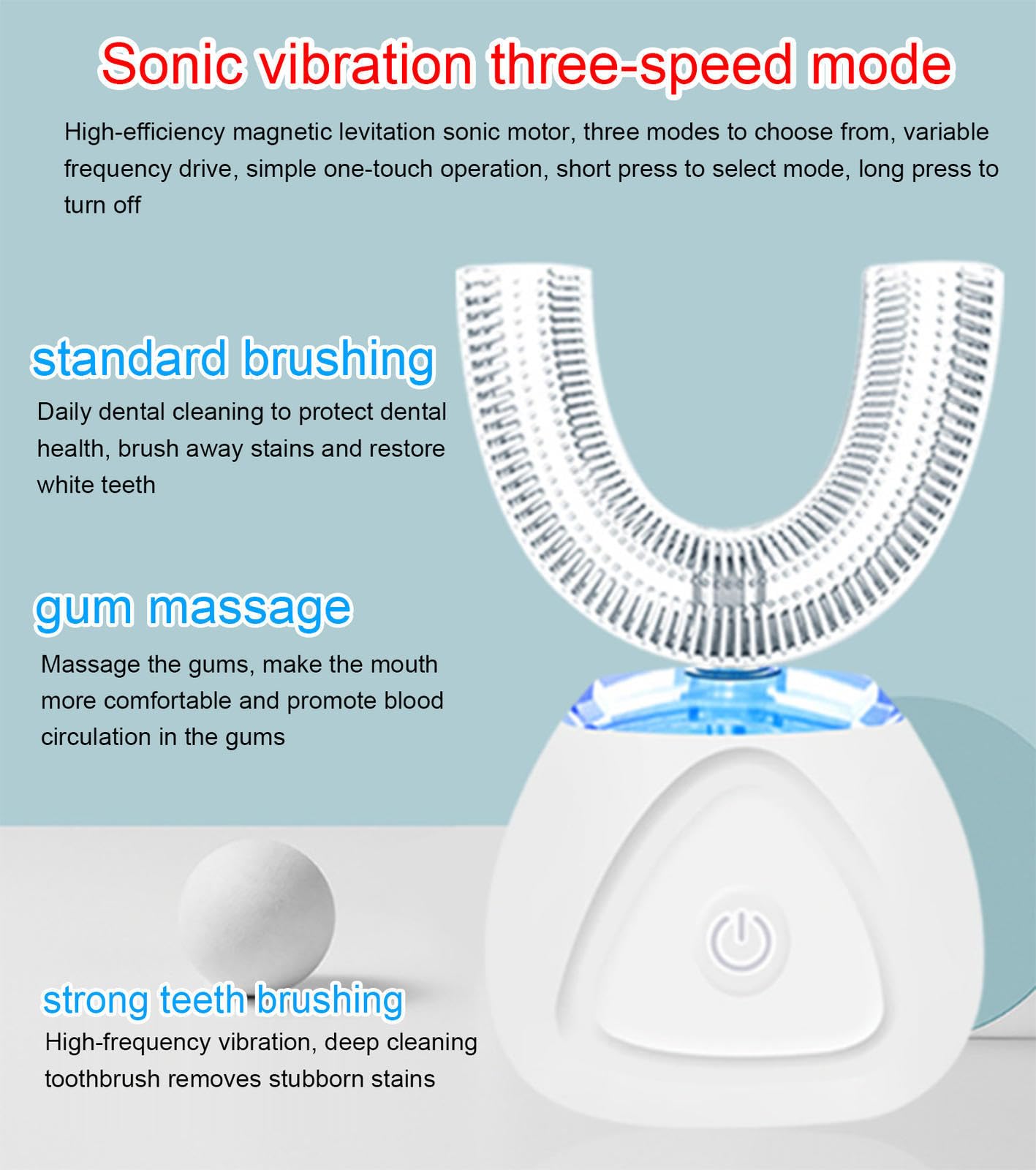 Sonic vibration three-speed mode

High-efficiency magnetic levitation sonic motor, three modes to choose from, variable frequency drive, simple one-touch operation, short press to select mode, long press to turn off

standard brushing

Daily dental cleaning to protect dental health, brush away stains and restore white teeth

gum massage

Massage the gums, make the mouth more comfortable and promote blood circulation in the gums

strong teeth brushing

High-frequency vibration, deep cleaning toothbrush removes stubborn stains